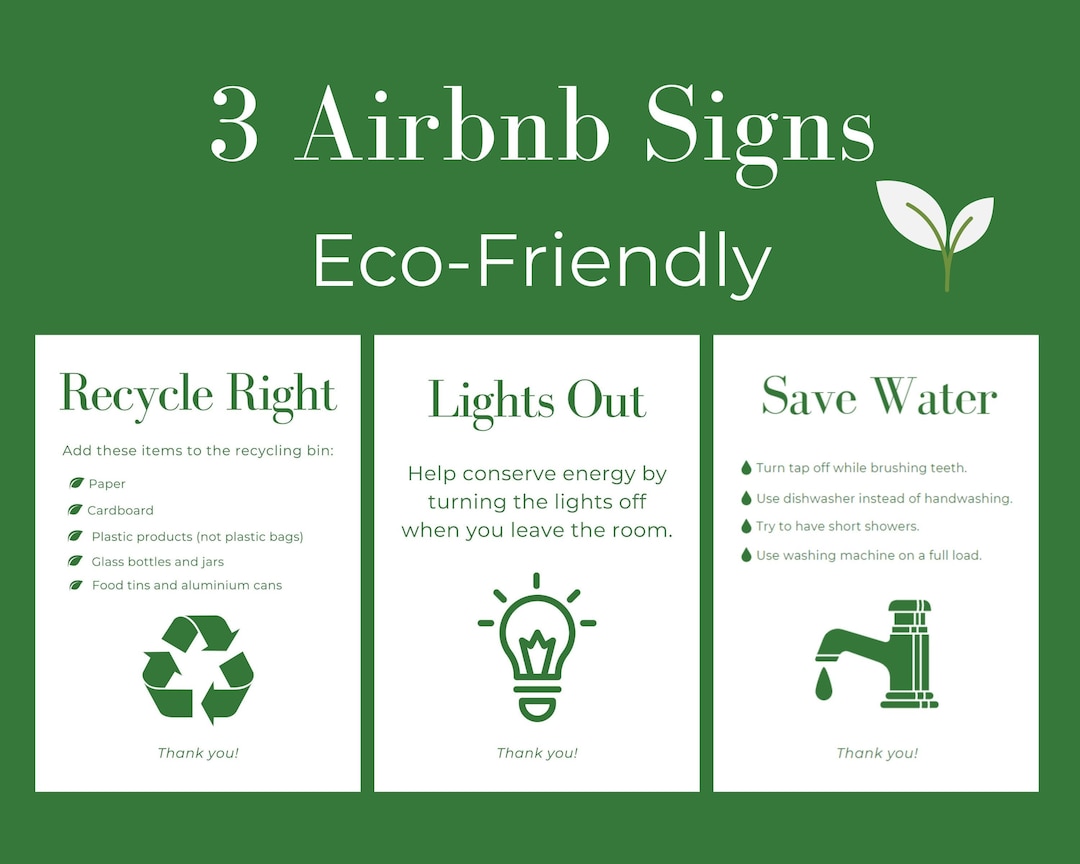 3 Airbnb Signs

Eco-Friendly

Recycle Right

Add these items to the recycling bin:

Paper
Cardboard
Plastic products (not plastic bags)
Glass bottles and jars
Food tins and aluminium cans

Thank you!

Lights Out

Help conserve energy by turning the lights off when you leave the room.

Thank you!

Save Water

Turn tap off while brushing teeth.
Use dishwasher instead of handwashing.
Try to have short showers.
Use washing machine on a full load.

Thank you!